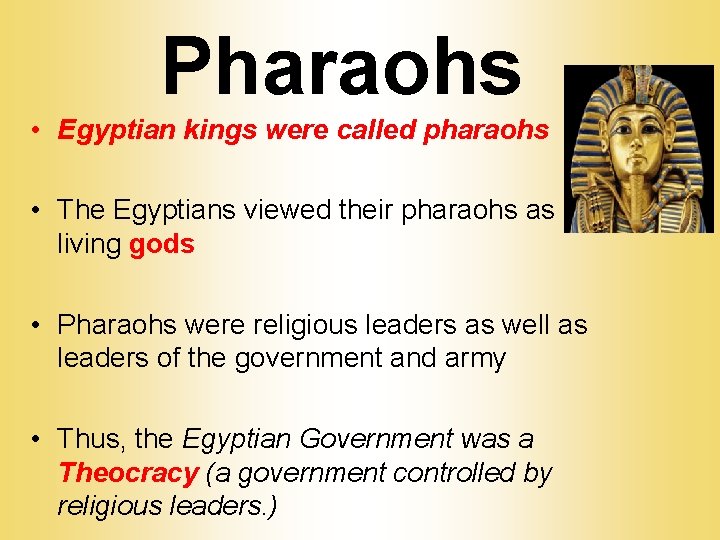 Pharaohs

• Egyptian kings were called pharaohs

• The Egyptians viewed their pharaohs as living gods

• Pharaohs were religious leaders as well as leaders of the government and army

• Thus, the Egyptian Government was a Theocracy (a government controlled by religious leaders.)